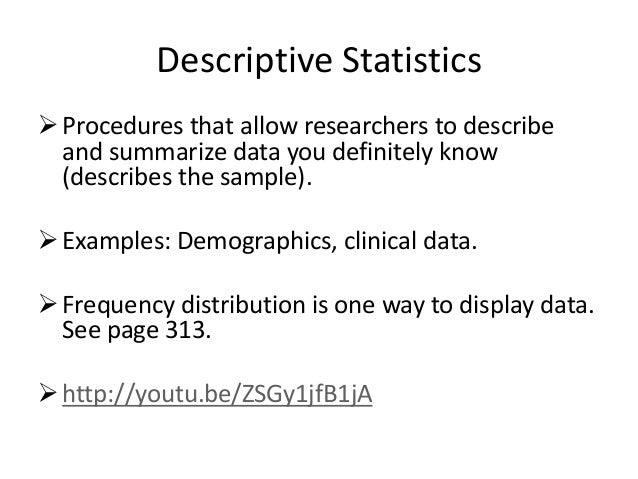 Descriptive Statistics

➢ Procedures that allow researchers to describe and summarize data you definitely know (describes the sample).

➢ Examples: Demographics, clinical data.

➢ Frequency distribution is one way to display data. See page 313.

➢ http://youtu.be/ZSGy1jfB1jA